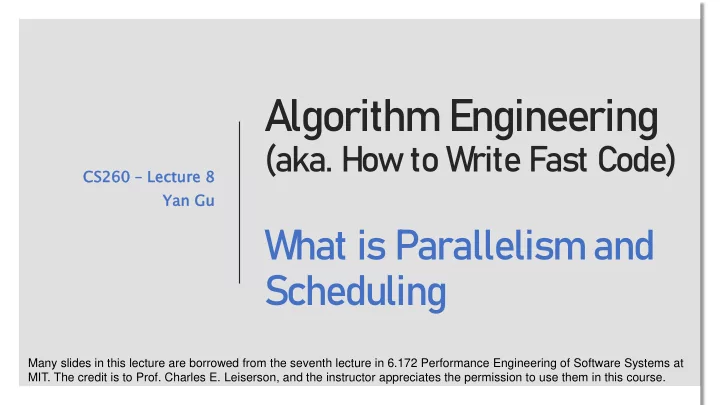 CS260 – Lecture 8
Yan Gu

Algorithm Engineering
(aka. How to Write Fast Code)

What is Parallelism and Scheduling

Many slides in this lecture are borrowed from the seventh lecture in 6.172 Performance Engineering of Software Systems at MIT. The credit is to Prof. Charles E. Leiserson, and the instructor appreciates the permission to use them in this course.